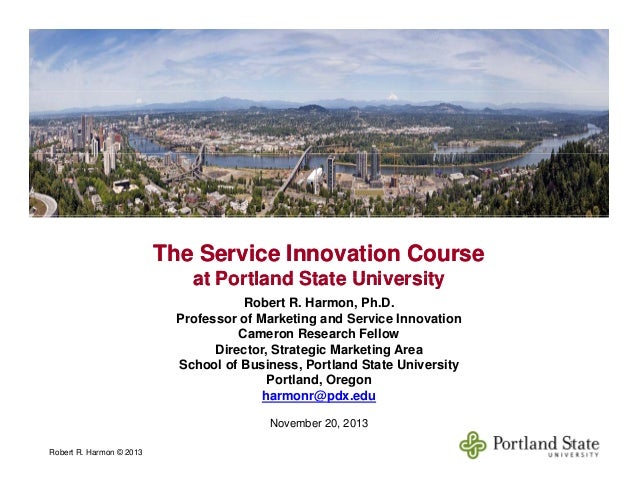 The Service Innovation Course
at Portland State University

Robert R. Harmon, Ph.D.
Professor of Marketing and Service Innovation
Cameron Research Fellow
Director, Strategic Marketing Area
School of Business, Portland State University
Portland, Oregon
harmonr@pdx.edu

November 20, 2013

Robert R. Harmon © 2013

Portland State
UNIVERSITY